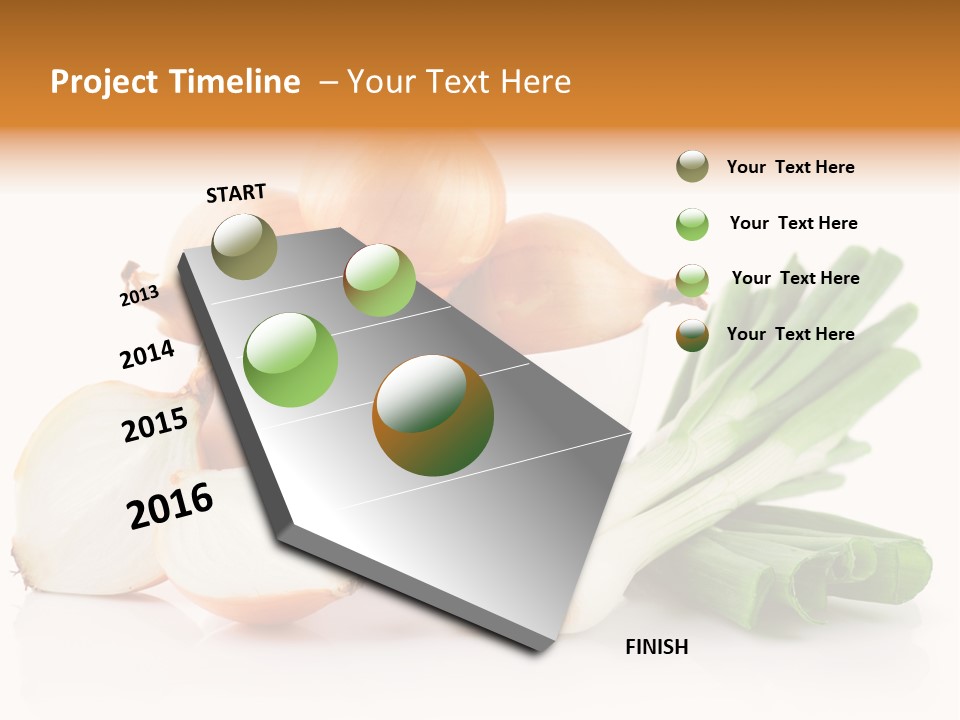 Project Timeline – Your Text Here

START

2013

2014

2015

2016

FINISH

Your Text Here

Your Text Here

Your Text Here

Your Text Here